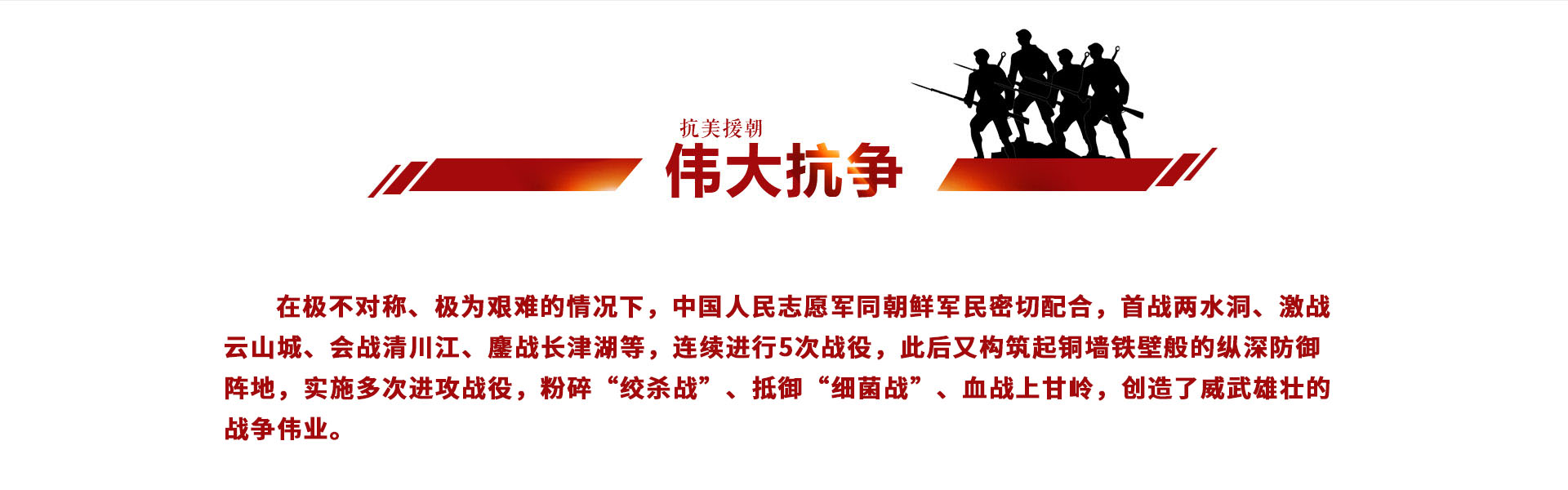 抗美援朝

伟大抗争

在极不对称、极为艰难的情况下，中国人民志愿军同朝鲜军民密切配合，首战两水洞、激战云山城、会战清川江、鏖战长津湖等，连续进行5次战役，此后又构筑起铜墙铁壁般的纵深防御阵地，实施多次进攻战役，粉碎“绞杀战”、抵御“细菌战”、血战上甘岭，创造了威武雄壮的战争伟业。